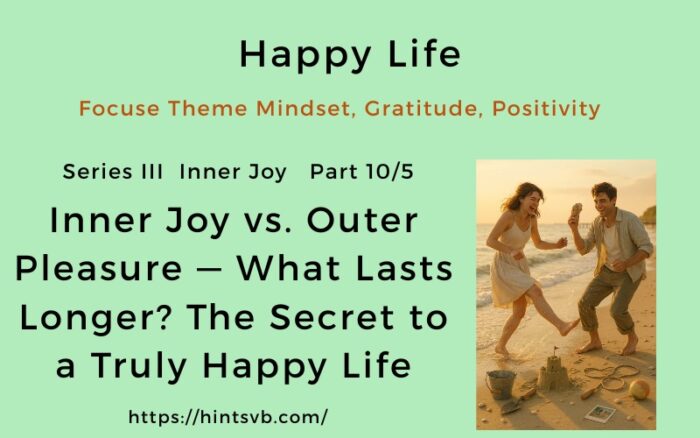 Happy Life

Focuse Theme Mindset, Gratitude, Positivity

Series III Inner Joy Part 10/5

Inner Joy vs. Outer Pleasure — What Lasts Longer? The Secret to a Truly Happy Life

https://hintsvb.com/